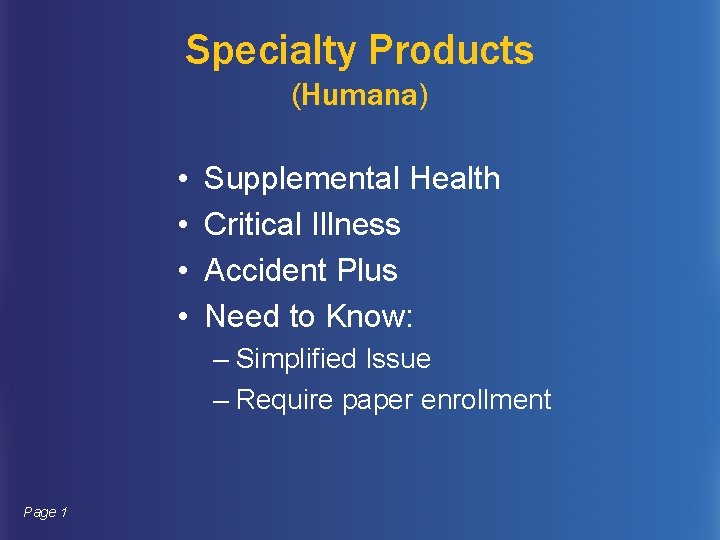 Specialty Products
(Humana)

• Supplemental Health
• Critical Illness
• Accident Plus
• Need to Know:
– Simplified Issue
– Require paper enrollment

Page 1